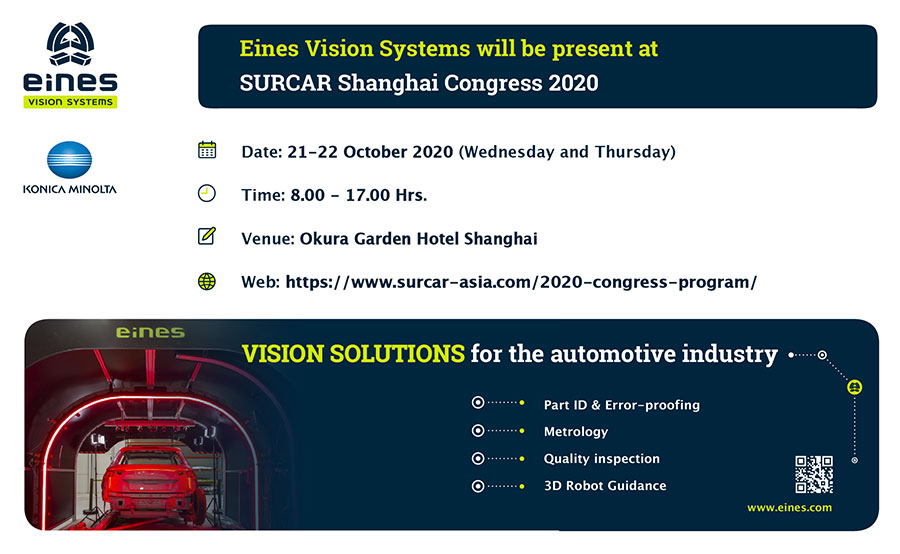 eines
VISION SYSTEMS

KONICA MINOLTA

Eines Vision Systems will be present at
SURCAR Shanghai Congress 2020

Date: 21-22 October 2020 (Wednesday and Thursday)

Time: 8.00 - 17.00 Hrs.

Venue: Okura Garden Hotel Shanghai

Web: https://www.surcar-asia.com/2020-congress-program/

eines

VISION SOLUTIONS for the automotive industry

Part ID & Error-proofing

Metrology

Quality inspection

3D Robot Guidance

www.eines.com